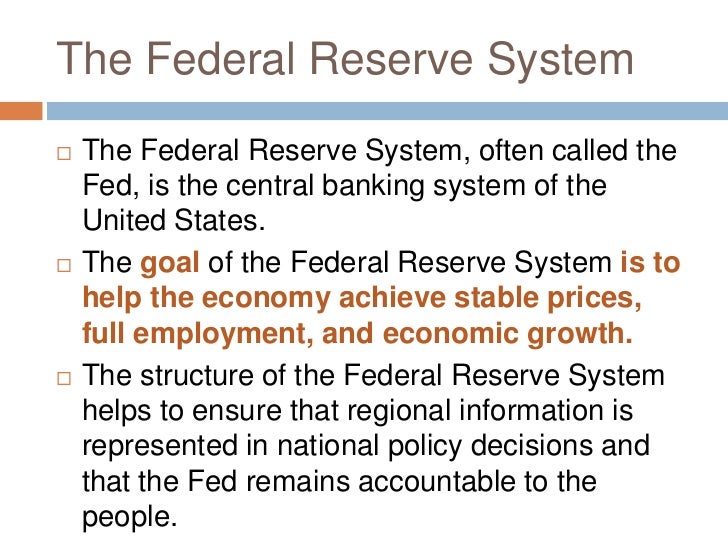 The Federal Reserve System

□ The Federal Reserve System, often called the Fed, is the central banking system of the United States.

□ The goal of the Federal Reserve System is to help the economy achieve stable prices, full employment, and economic growth.

□ The structure of the Federal Reserve System helps to ensure that regional information is represented in national policy decisions and that the Fed remains accountable to the people.